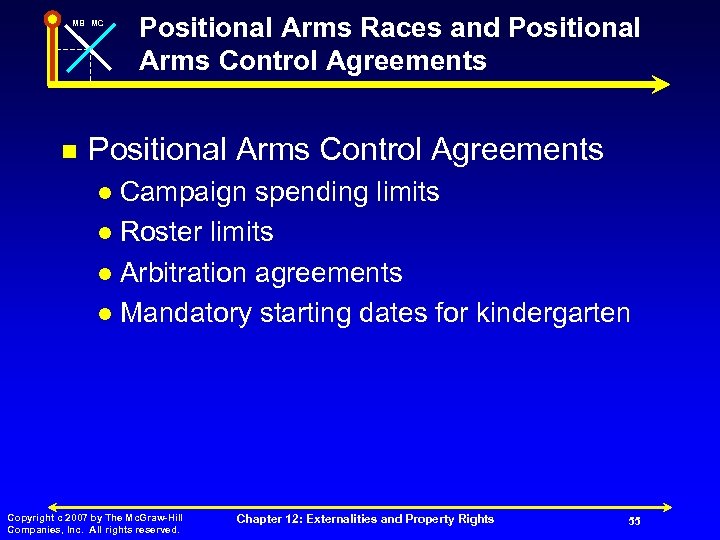 MB MC

Positional Arms Races and Positional Arms Control Agreements

Positional Arms Control Agreements
Campaign spending limits
Roster limits
Arbitration agreements
Mandatory starting dates for kindergarten

Copyright c 2007 by The McGraw-Hill Companies, Inc. All rights reserved.

Chapter 12: Externalities and Property Rights

55